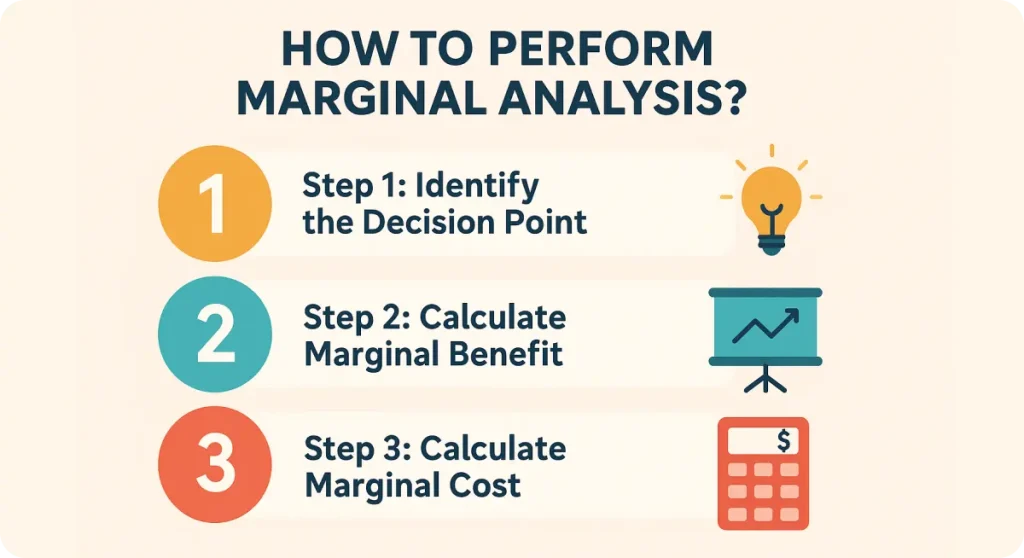 HOW TO PERFORM MARGINAL ANALYSIS?

1 Step 1: Identify the Decision Point

2 Step 2: Calculate Marginal Benefit

3 Step 3: Calculate Marginal Cost

$